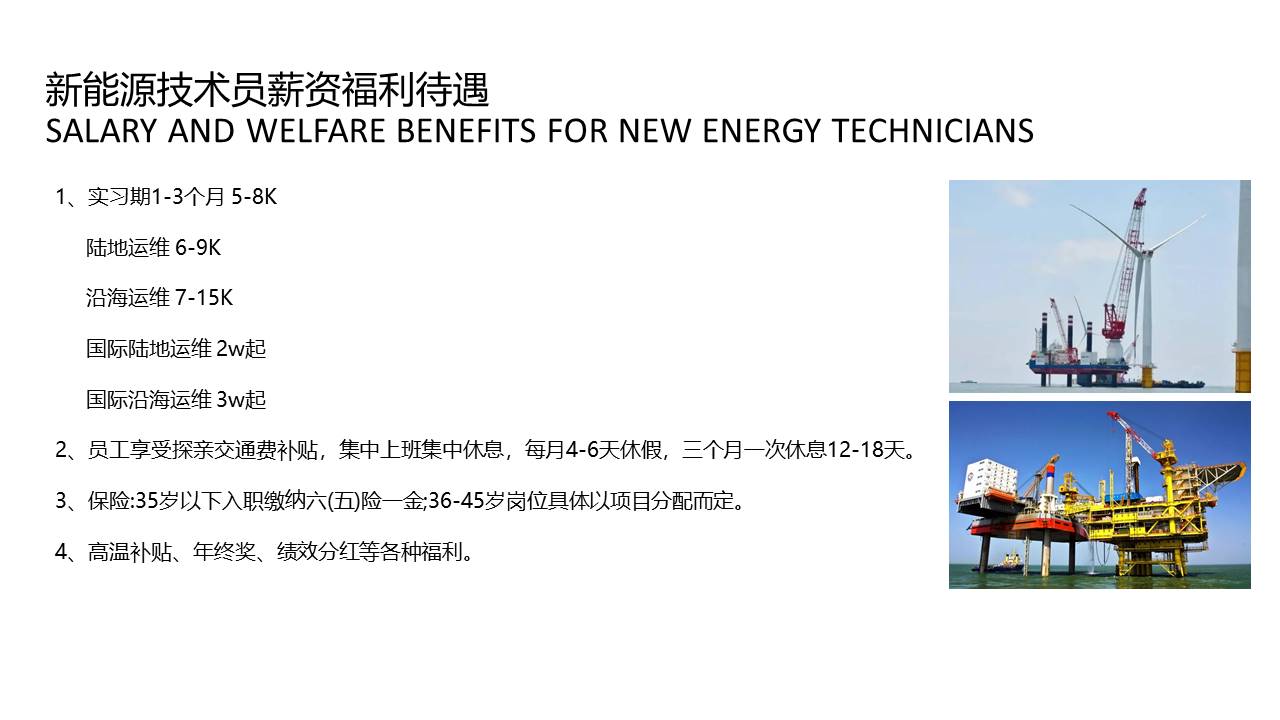 新能源技术员薪资福利待遇
SALARY AND WELFARE BENEFITS FOR NEW ENERGY TECHNICIANS

1、实习期1-3个月 5-8K

陆地运维 6-9K

沿海运维 7-15K

国际陆地运维 2w起

国际沿海运维 3w起

2、员工享受探亲交通费补贴，集中上班集中休息，每月4-6天休假，三个月一次休息12-18天。

3、保险:35岁以下入职缴纳六(五)险一金;36-45岁岗位具体以项目分配而定。

4、高温补贴、年终奖、绩效分红等各种福利。